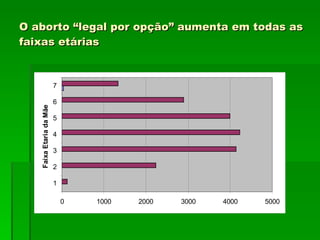 O aborto “legal por opção” aumenta em todas as faixas etárias

Faixa Etaria da Mãe

7
6
5
4
3
2
1

0 1000 2000 3000 4000 5000